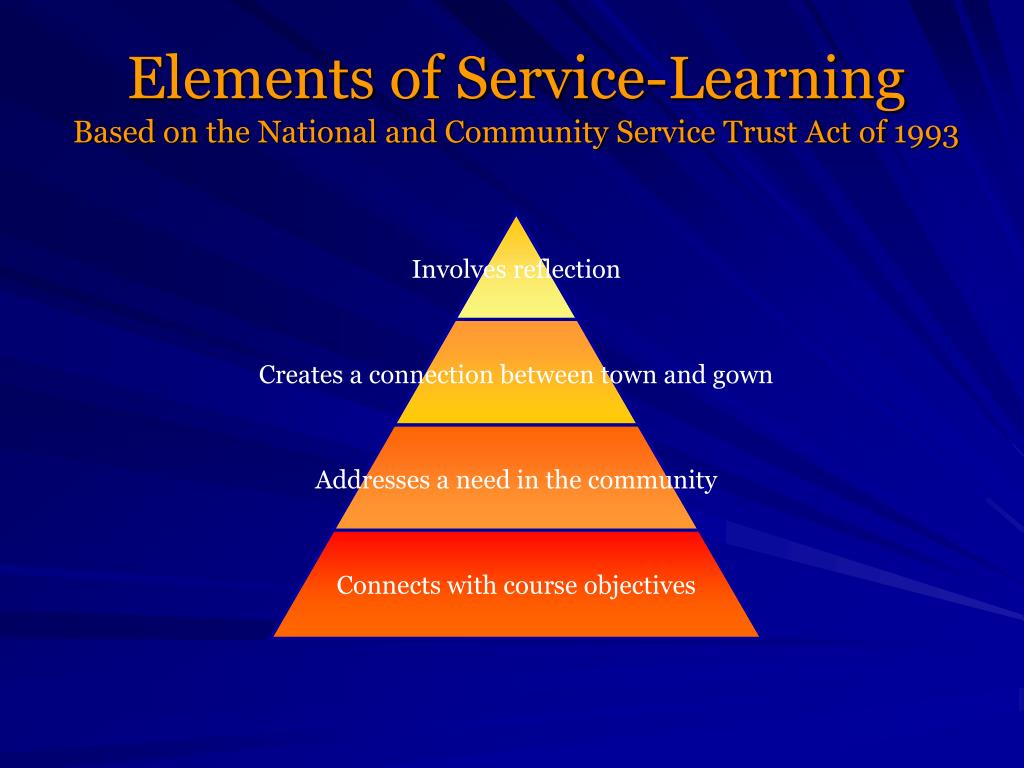 Elements of Service-Learning
Based on the National and Community Service Trust Act of 1993

Involves reflection

Creates a connection between town and gown

Addresses a need in the community

Connects with course objectives